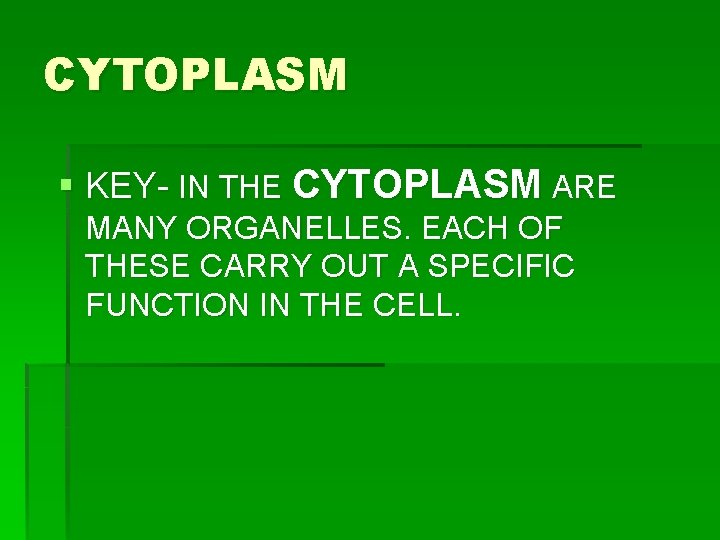 CYTOPLASM

• KEY- IN THE CYTOPLASM ARE MANY ORGANELLES. EACH OF THESE CARRY OUT A SPECIFIC FUNCTION IN THE CELL.